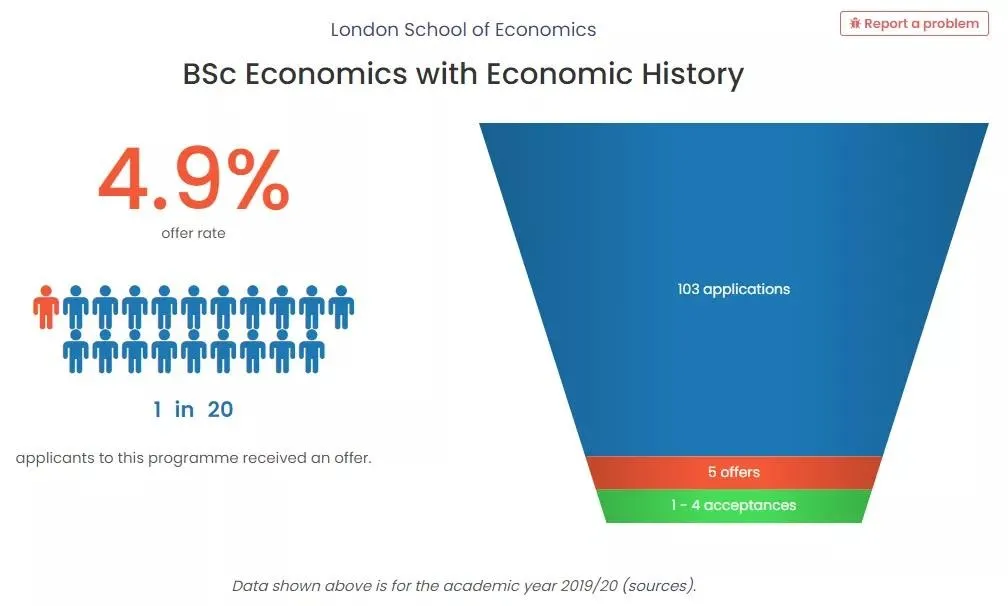 London School of Economics

Report a problem

BSc Economics with Economic History

4.9%
offer rate

1 in 20

applicants to this programme received an offer.

103 applications

5 offers

1 - 4 acceptances

Data shown above is for the academic year 2019/20 (sources).